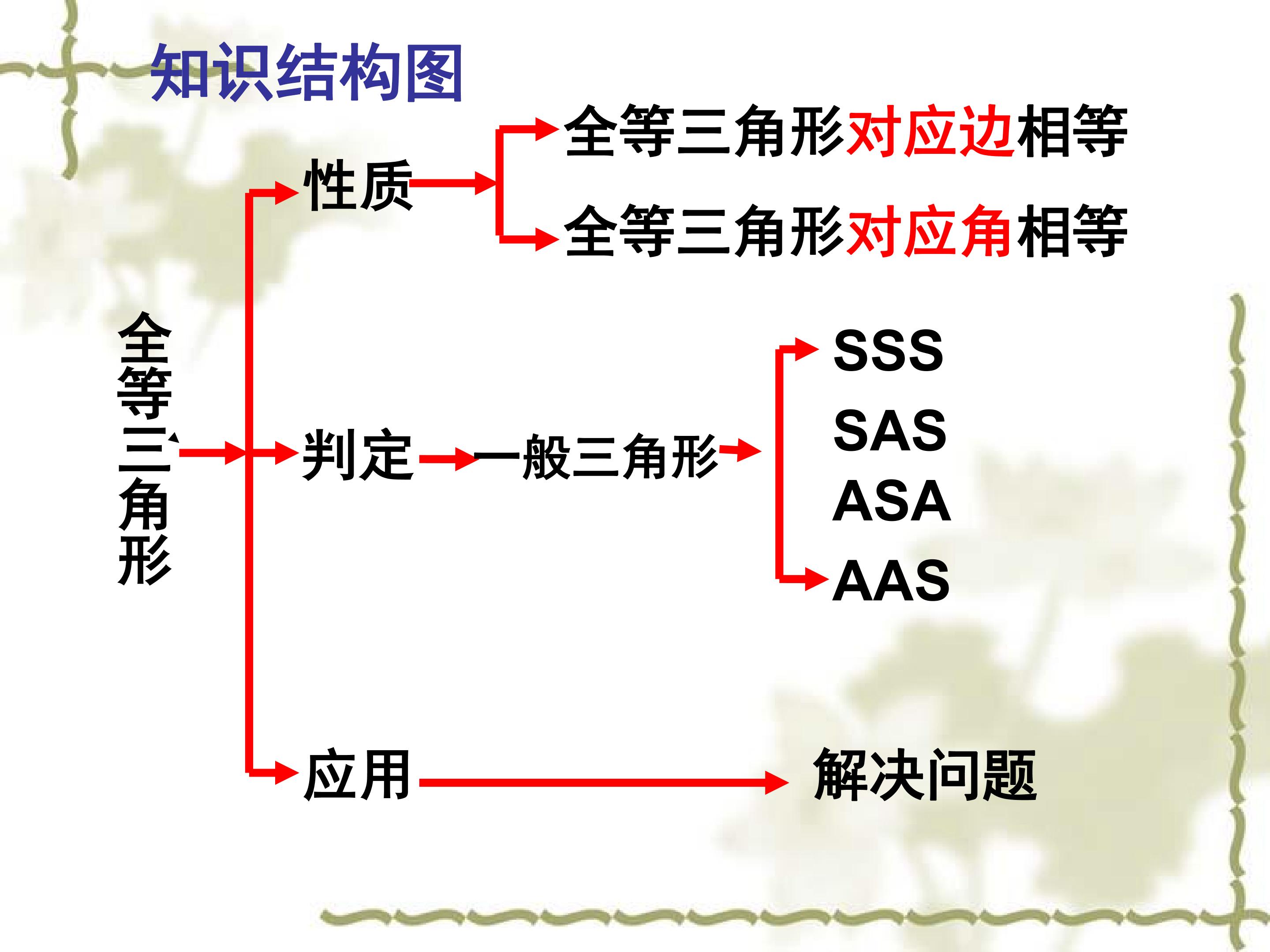 知识结构图

全等三角形

性质

全等三角形对应边相等

全等三角形对应角相等

判定

一般三角形

SSS

SAS

ASA

AAS

应用

解决问题